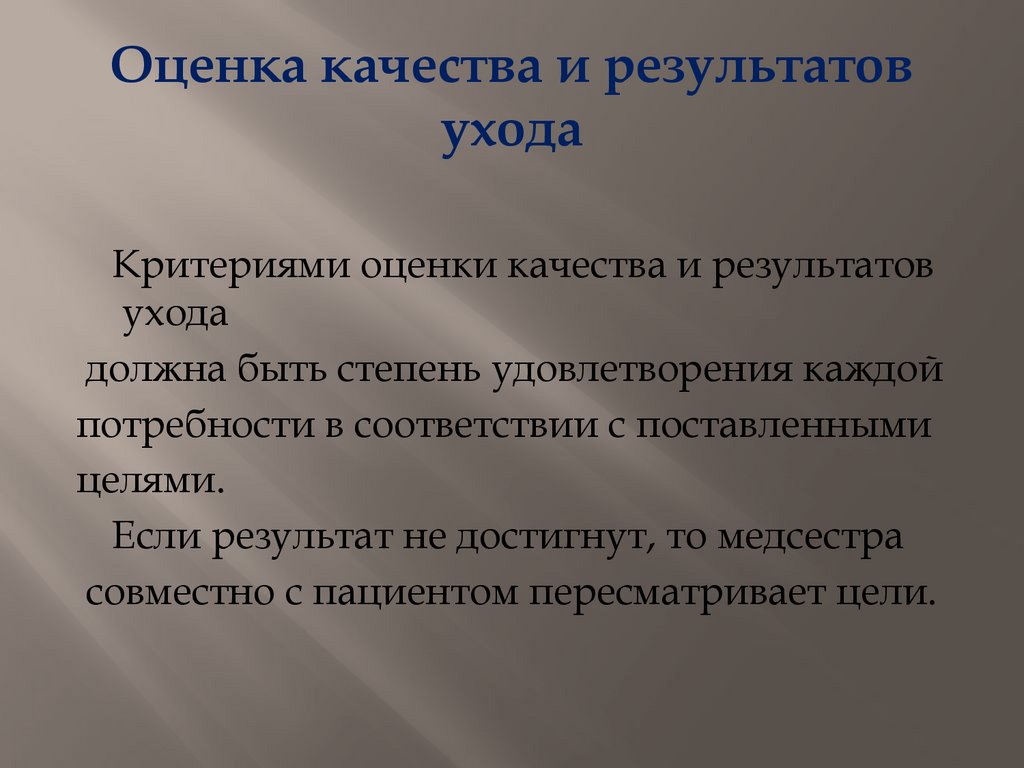 Оценка качества и результатов ухода

Критериями оценки качества и результатов ухода
должна быть степень удовлетворения каждой потребности в соответствии с поставленными целями.
Если результат не достигнут, то медсестра совместно с пациентом пересматривает цели.